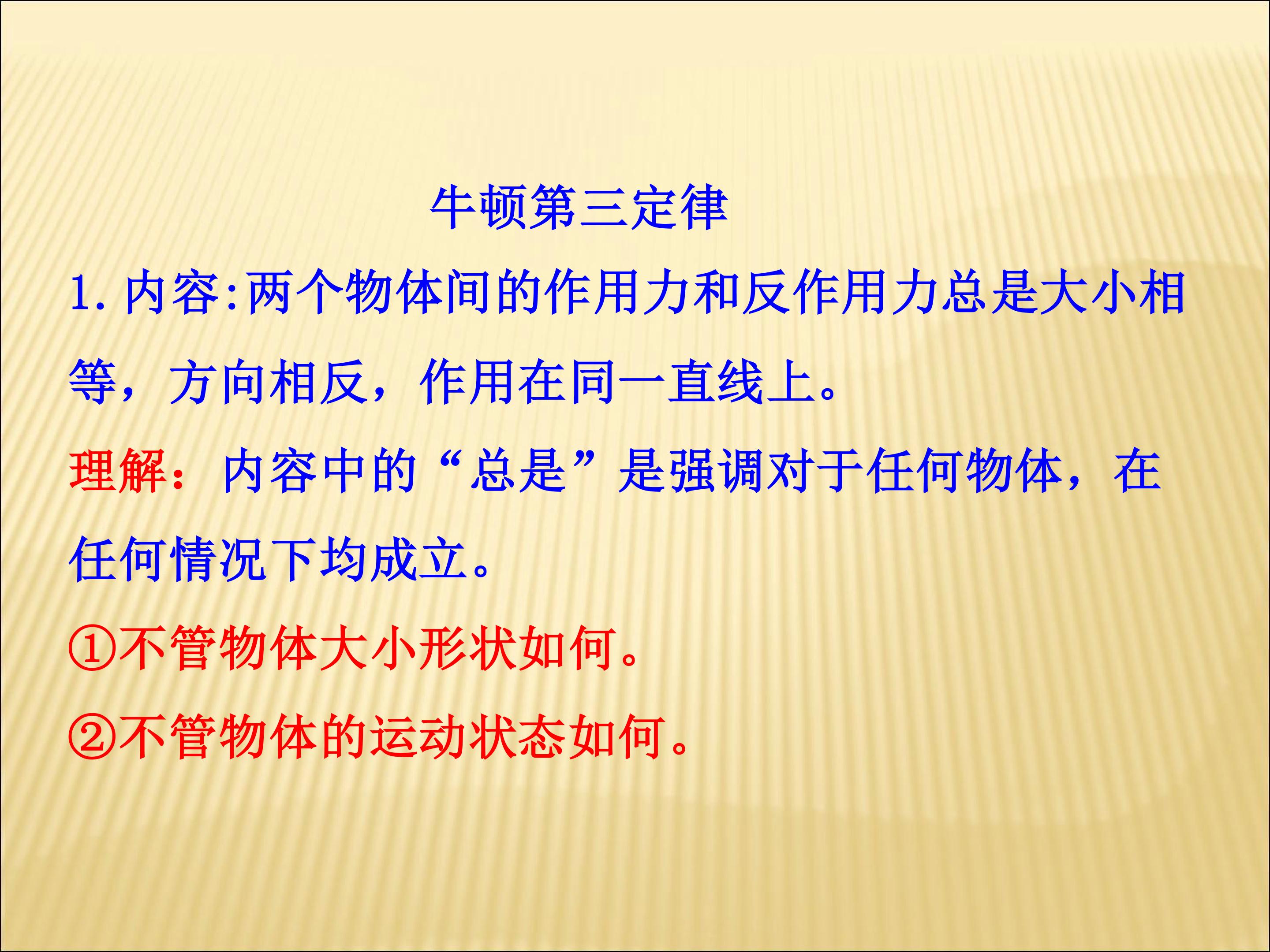 牛顿第三定律

1.内容:两个物体间的作用力和反作用力总是大小相等，方向相反，作用在同一直线上。

理解：内容中的“总是”是强调对于任何物体，在任何情况下均成立。

①不管物体大小形状如何。

②不管物体的运动状态如何。